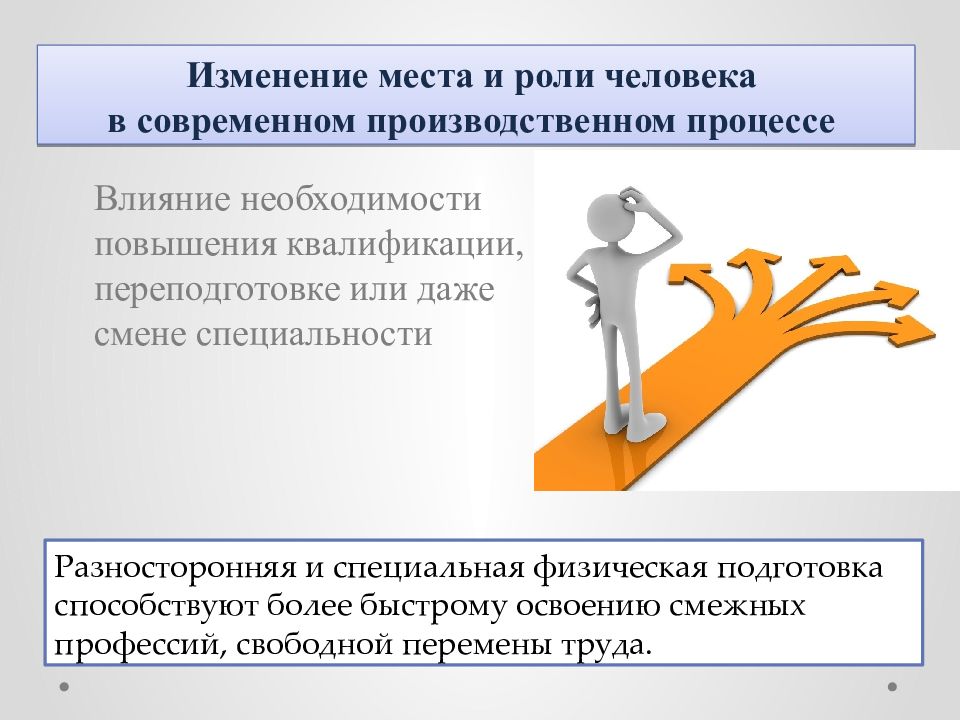 Изменение места и роли человека в современном производственном процессе

Влияние необходимости повышения квалификации, переподготовке или даже смене специальности

Разносторонняя и специальная физическая подготовка способствуют более быстрому освоению смежных профессий, свободной перемены труда.